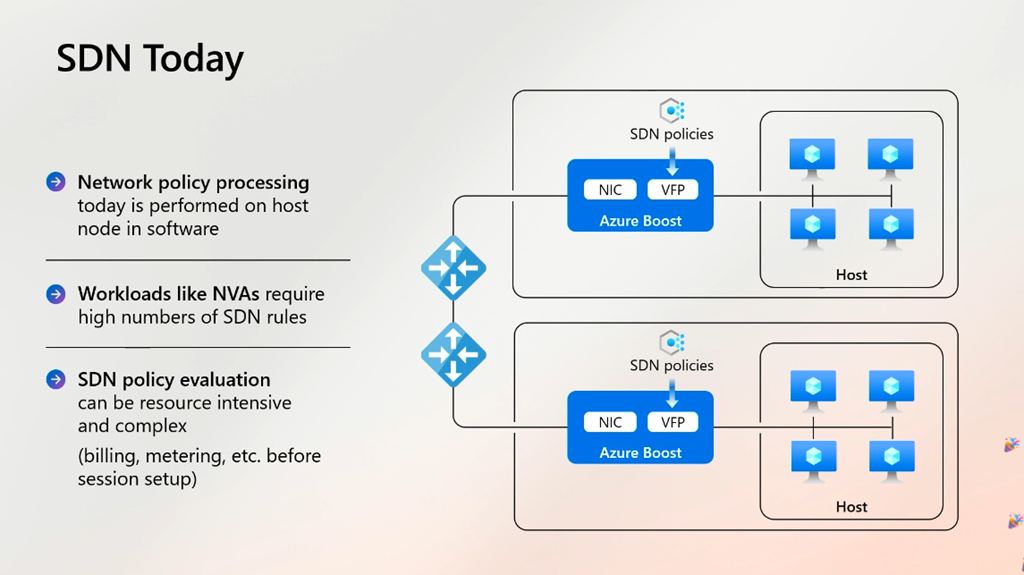 SDN Today

Network policy processing today is performed on host node in software

Workloads like NVAs require high numbers of SDN rules

SDN policy evaluation can be resource intensive and complex

(billing, metering, etc. before session setup)

SDN policies

NIC VFP

Azure Boost

Host

SDN policies

NIC VFP

Azure Boost

Host